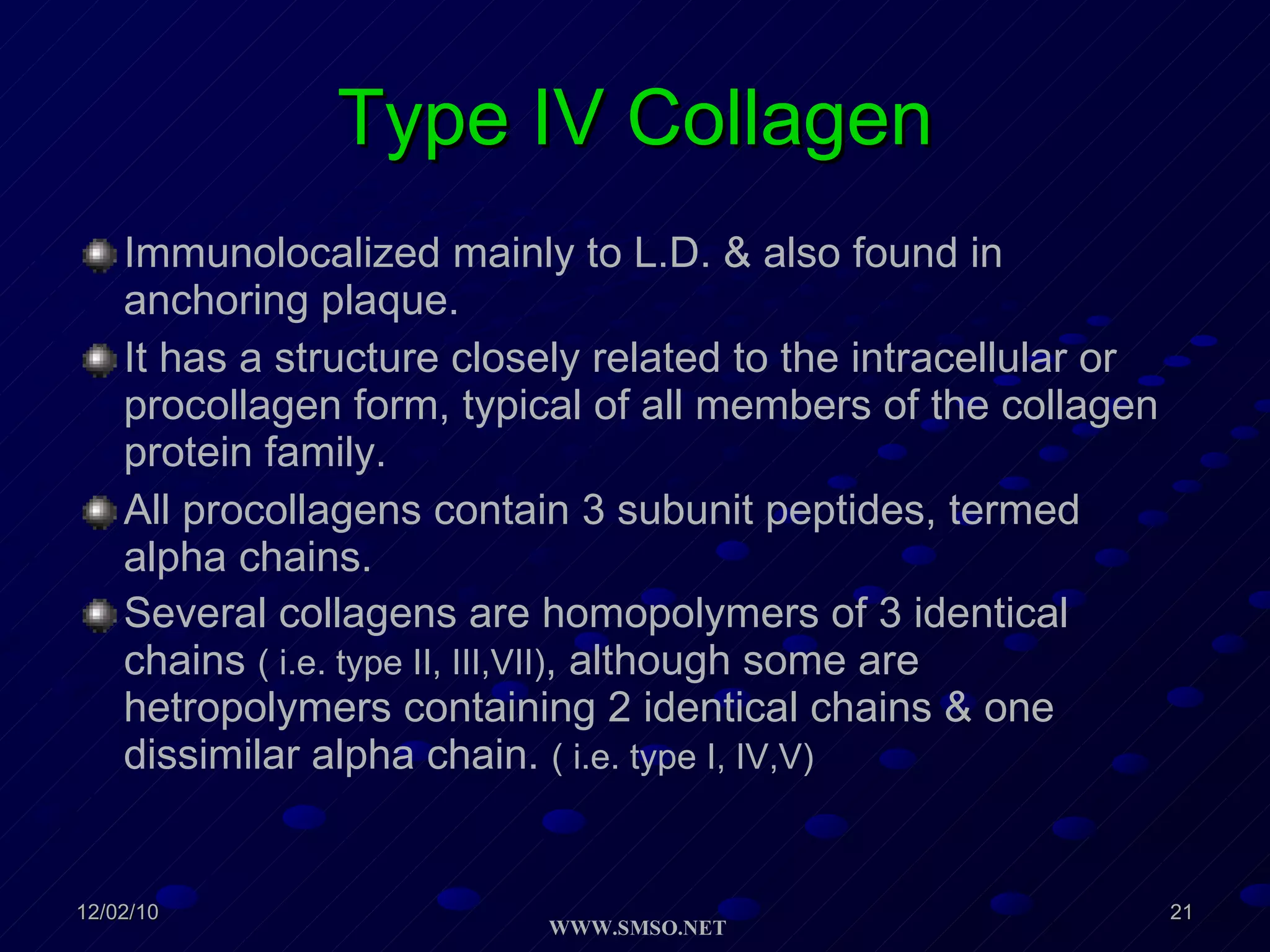 Type IV Collagen

Immunolocalized mainly to L.D. & also found in anchoring plaque.

It has a structure closely related to the intracellular or procollagen form, typical of all members of the collagen protein family.

All procollagens contain 3 subunit peptides, termed alpha chains.

Several collagens are homopolymers of 3 identical chains ( i.e. type II, III,VII), although some are hetropolymers containing 2 identical chains & one dissimilar alpha chain. ( i.e. type I, IV,V)

12/02/10

WWW.SMSO.NET

21